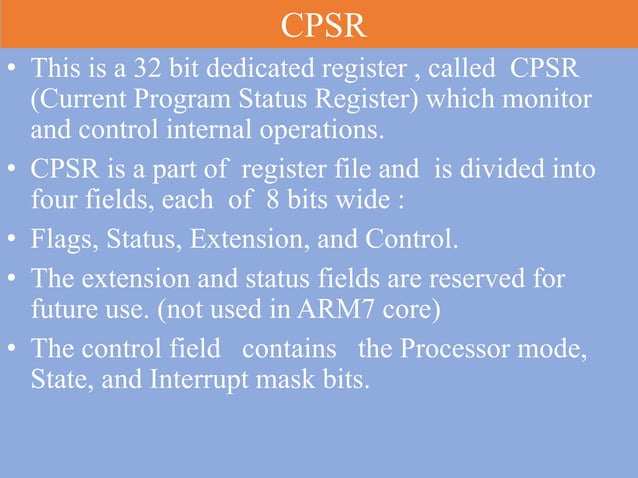 CPSR

• This is a 32 bit dedicated register , called CPSR (Current Program Status Register) which monitor and control internal operations.

• CPSR is a part of register file and is divided into four fields, each of 8 bits wide :

• Flags, Status, Extension, and Control.

• The extension and status fields are reserved for future use. (not used in ARM7 core)

• The control field contains the Processor mode, State, and Interrupt mask bits.